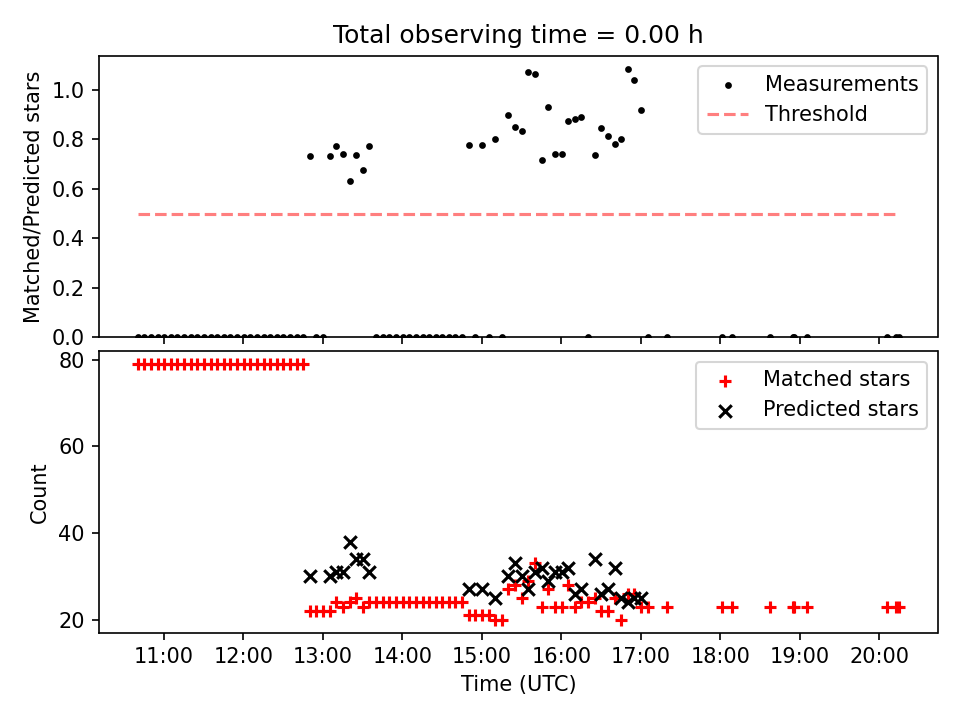 Total observing time = 0.00 h

Matched/Predicted stars

1.0
0.8
0.6
0.4
0.2
0.0

Measurements
Threshold

Count

80
60
40
20

Matched stars
Predicted stars

11:00
12:00
13:00
14:00
15:00
16:00
17:00
18:00
19:00
20:00

Time (UTC)